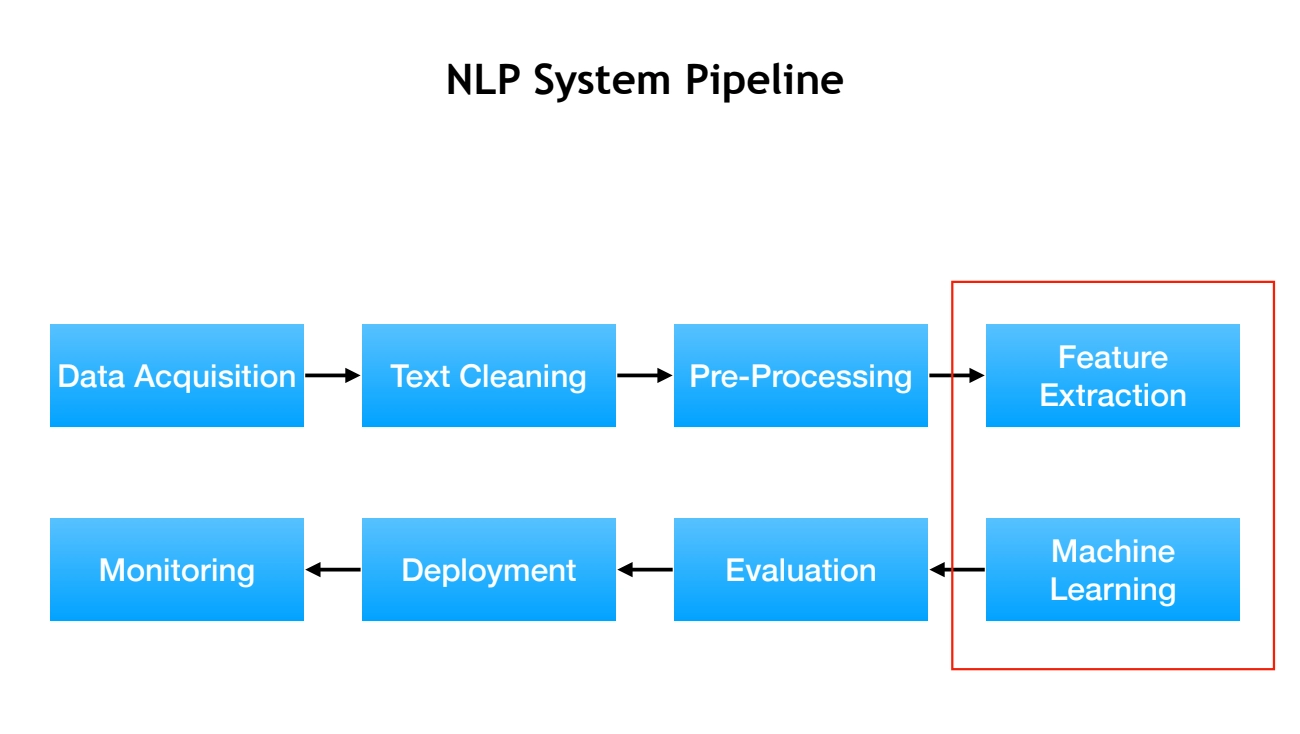 NLP System Pipeline

Data Acquisition

Text Cleaning

Pre-Processing

Feature Extraction

Machine Learning

Evaluation

Deployment

Monitoring